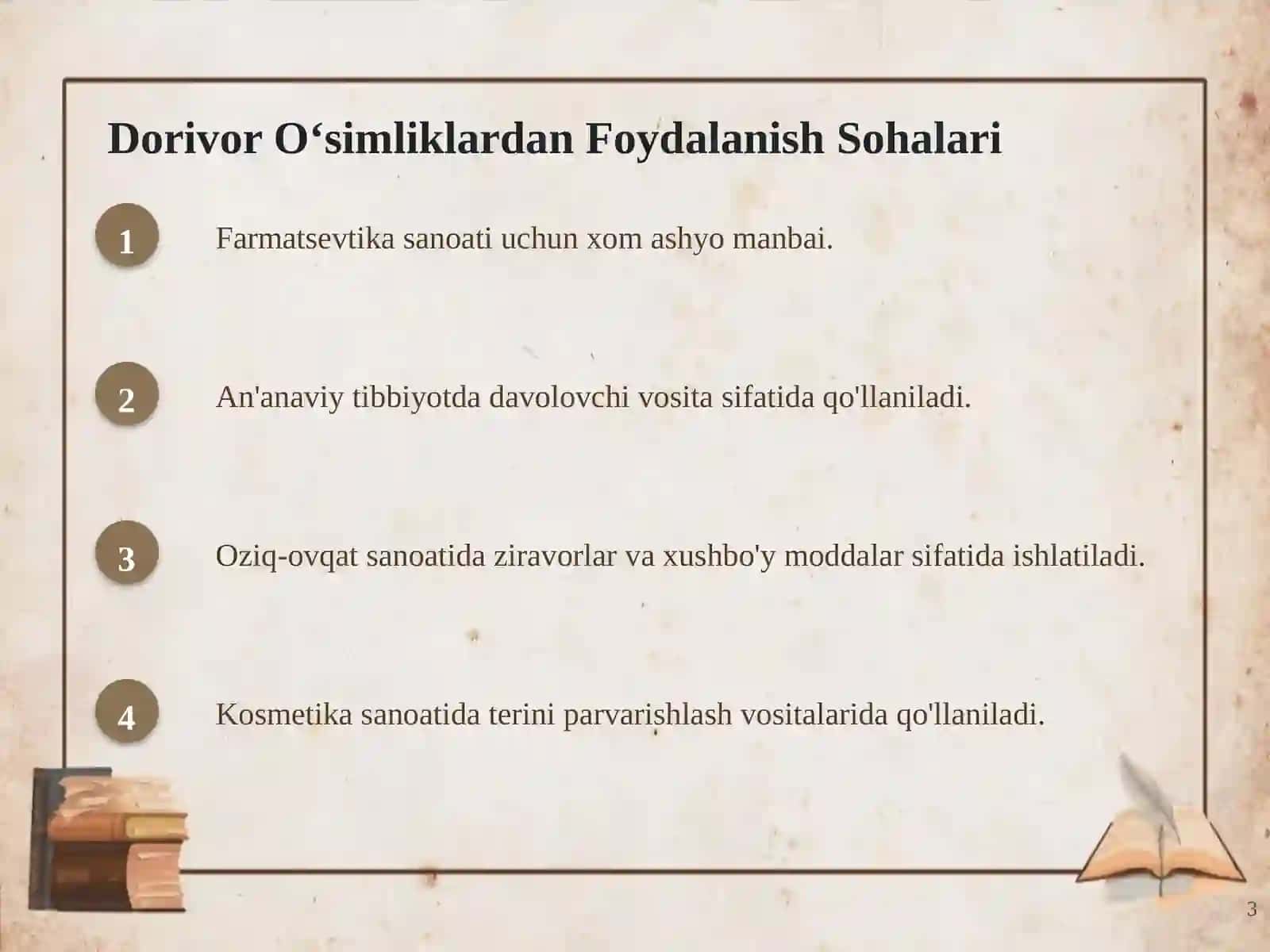 Dorivor O‘simliklardan Foydalanish Sohalari

1

Farmatsevtika sanoati uchun xom ashyo manbai.

2

An'anaviy tibbiyotda davolovchi vosita sifatida qo'llaniladi.

3

Oziq-ovqat sanoatida ziravorlar va xushbo'y moddalar sifatida ishlatiladi.

4

Kosmetika sanoatida terini parvarishlash vositalarida qo'llaniladi.

3